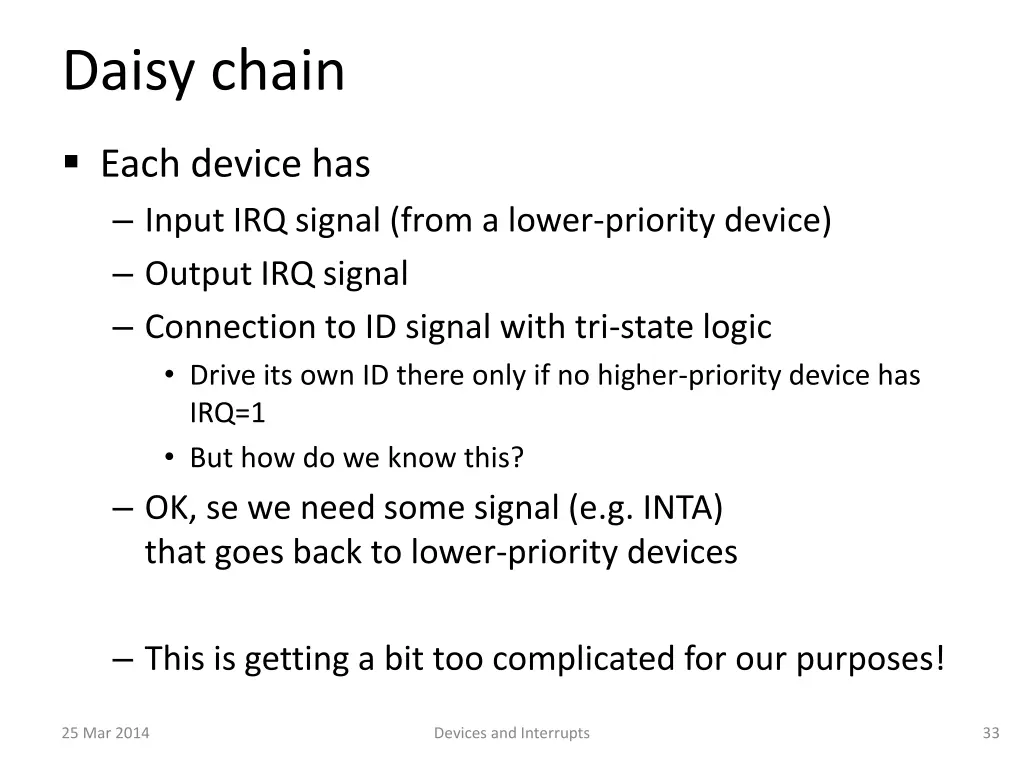 Daisy chain

▪ Each device has
– Input IRQ signal (from a lower-priority device)
– Output IRQ signal
– Connection to ID signal with tri-state logic
• Drive its own ID there only if no higher-priority device has IRQ=1
• But how do we know this?
– OK, se we need some signal (e.g. INTA) that goes back to lower-priority devices

– This is getting a bit too complicated for our purposes!

25 Mar 2014
Devices and Interrupts
33